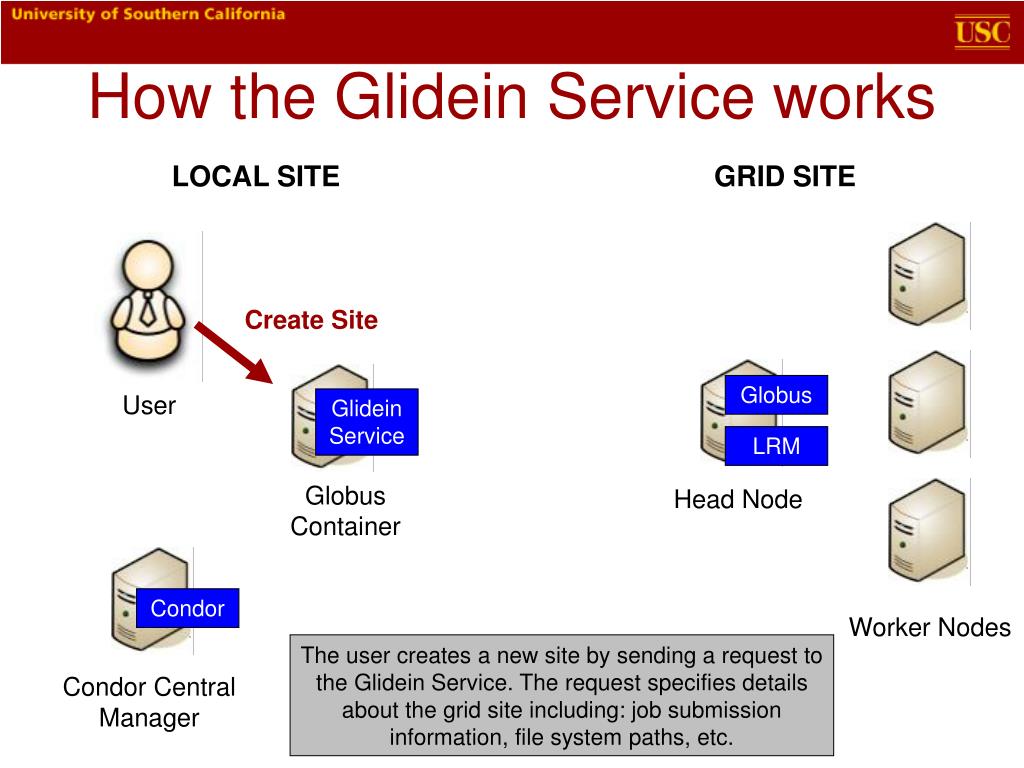 University of Southern California

USC

How the Glidein Service works

LOCAL SITE

GRID SITE

Create Site

User

Glidein Service

Globus Container

Globus

LRM

Head Node

Condor

Condor Central Manager

Worker Nodes

The user creates a new site by sending a request to the Glidein Service. The request specifies details about the grid site including: job submission information, file system paths, etc.